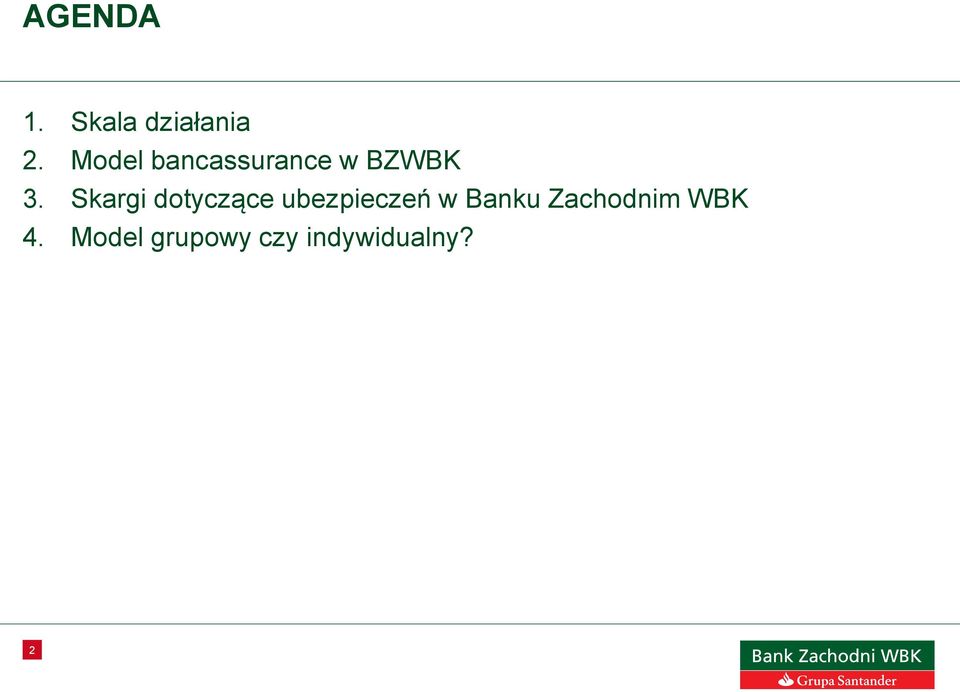 AGENDA

1. Skala działania
2. Model bancassurance w BZWBK
3. Skargi dotyczące ubezpieczeń w Banku Zachodnim WBK
4. Model grupowy czy indywidualny?

2

Bank Zachodni WBK
Grupa Santander